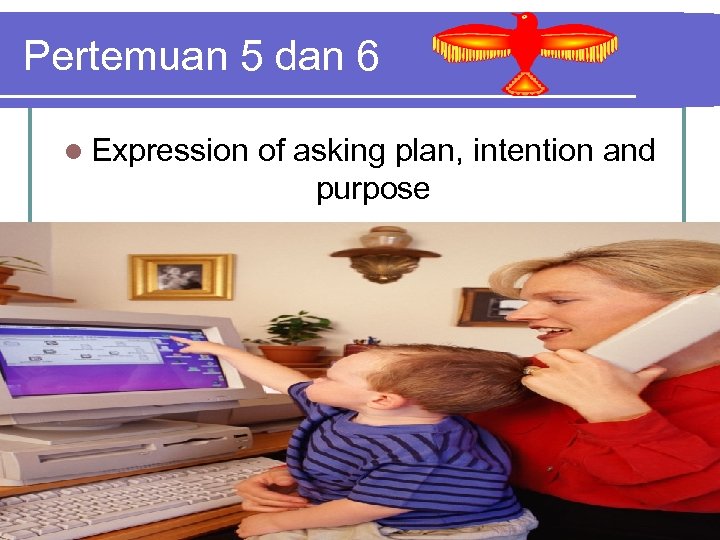 Pertemuan 5 dan 6

Expression of asking plan, intention and purpose